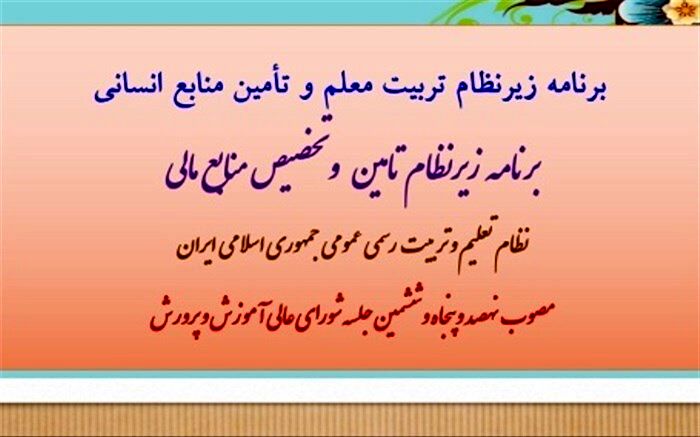 برنامه زیرنظام تربیت معلم و تأمین منابع انسانی

برنامه زیرنظام تامین و تخصیص منابع مالی

نظام تعلیم و تربیت رسمی عمومی جمهوری اسلامی ایران

مصوب نهصد و پنجاه و ششمین جلسه شورای عالی آموزش و پرورش